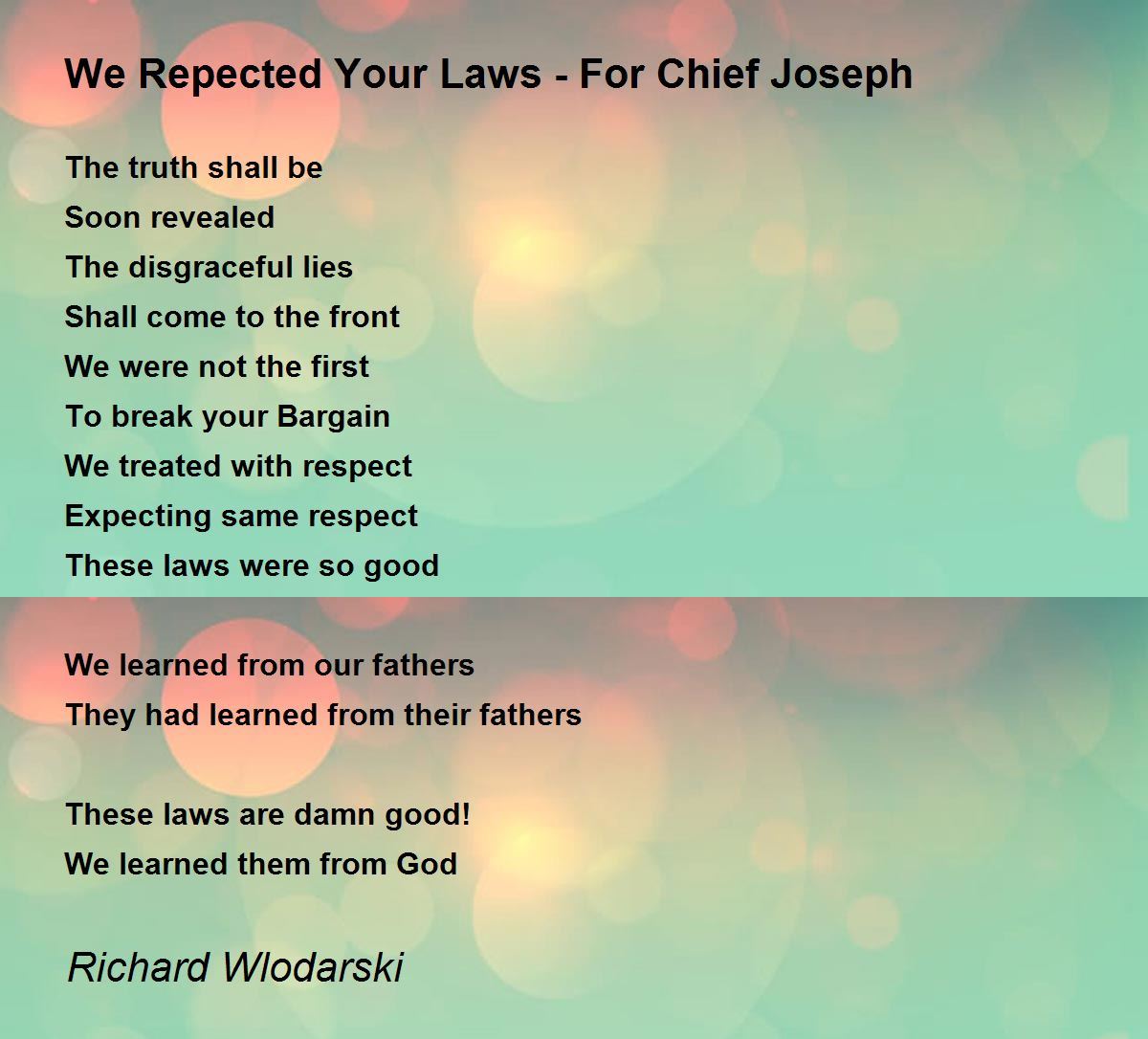 We Repected Your Laws - For Chief Joseph

The truth shall be
Soon revealed
The disgraceful lies
Shall come to the front
We were not the first
To break your Bargain
We treated with respect
Expecting same respect
These laws were so good

We learned from our fathers
They had learned from their fathers

These laws are damn good!
We learned them from God

Richard Wlodarski